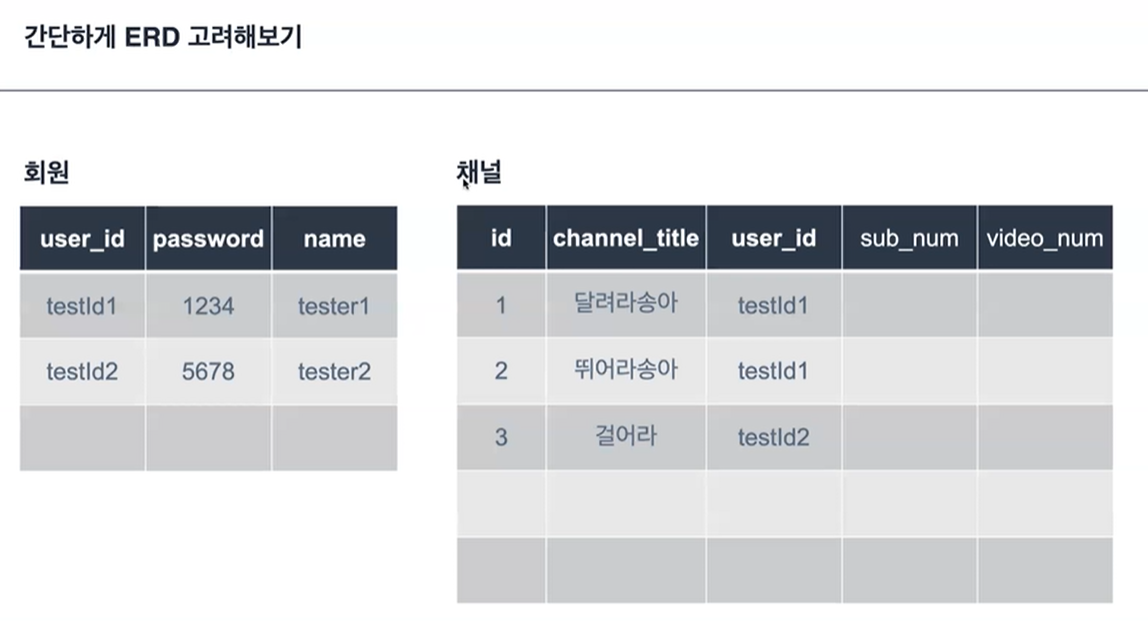 간단하게 ERD 고려해보기

회원

| user_id | password | name |
|---|---|---|
| testId1 | 1234 | tester1 |
| testId2 | 5678 | tester2 |
| | | |

채널

| id | channel_title | user_id | sub_num | video_num |
|---|---|---|---|---|
| 1 | 달려라송아 | testId1 | | |
| 2 | 뛰어라송아 | testId1 | | |
| 3 | 걸어라 | testId2 | | |
| | | | | |
| | | | | |